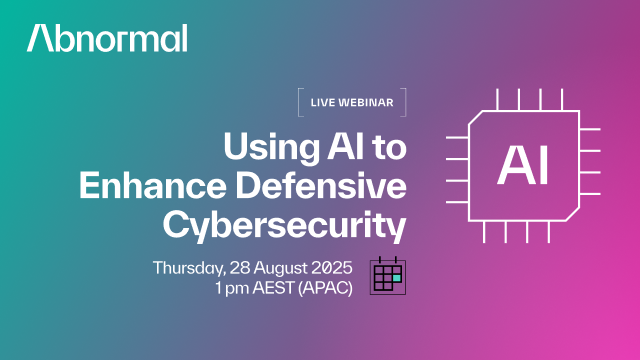 Abnormal

LIVE WEBINAR

Using AI to Enhance Defensive Cybersecurity

Thursday, 28 August 2025
1 pm AEST (APAC)

AI